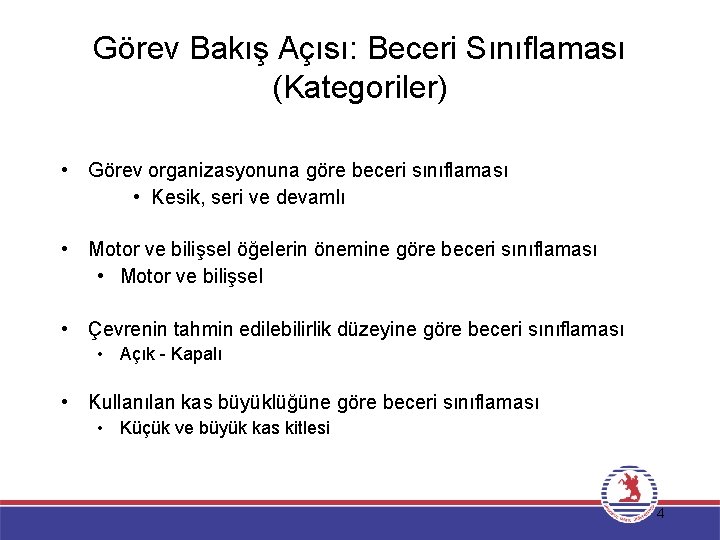 Görev Bakış Açısı: Beceri Sınıflaması (Kategoriler)

• Görev organizasyonuna göre beceri sınıflaması
  • Kesik, seri ve devamlı

• Motor ve bilişsel öğelerin önemine göre beceri sınıflaması
  • Motor ve bilişsel

• Çevrenin tahmin edilebilirlik düzeyine göre beceri sınıflaması
  • Açık - Kapalı

• Kullanılan kas büyüklüğüne göre beceri sınıflaması
  • Küçük ve büyük kas kitlesi

4